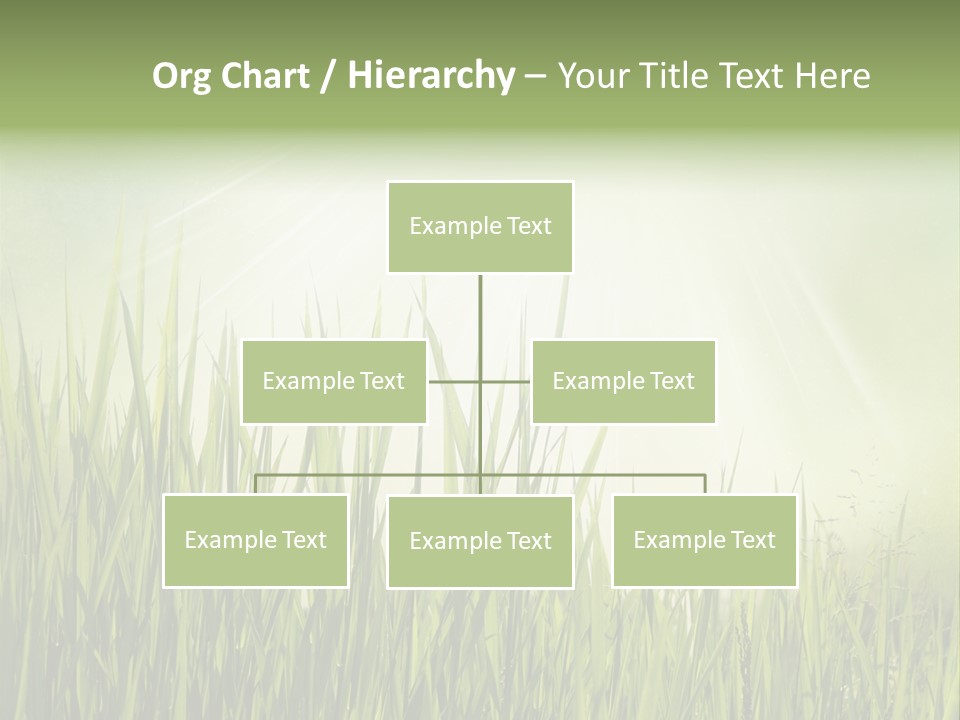 Org Chart / Hierarchy – Your Title Text Here

Example Text

Example Text

Example Text

Example Text

Example Text

Example Text